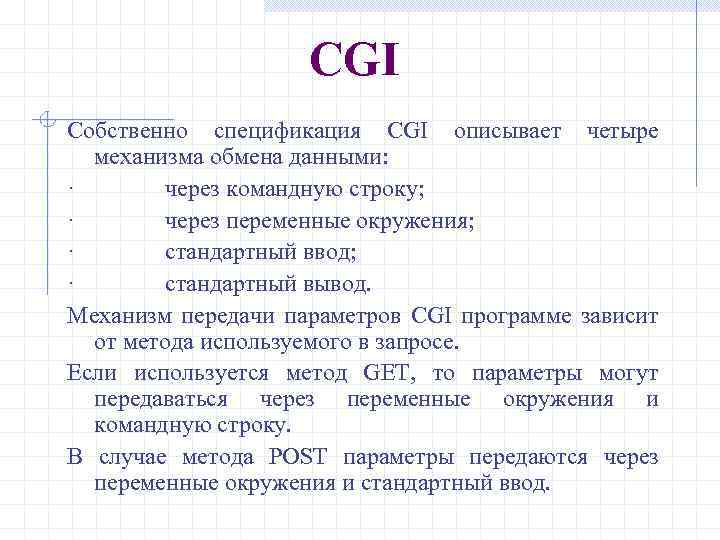 CGI

Собственно спецификация CGI описывает четыре механизма обмена данными:

· через командную строку;

· через переменные окружения;

· стандартный ввод;

· стандартный вывод.

Механизм передачи параметров CGI программе зависит от метода используемого в запросе.

Если используется метод GET, то параметры могут передаваться через переменные окружения и командную строку.

В случае метода POST параметры передаются через переменные окружения и стандартный ввод.